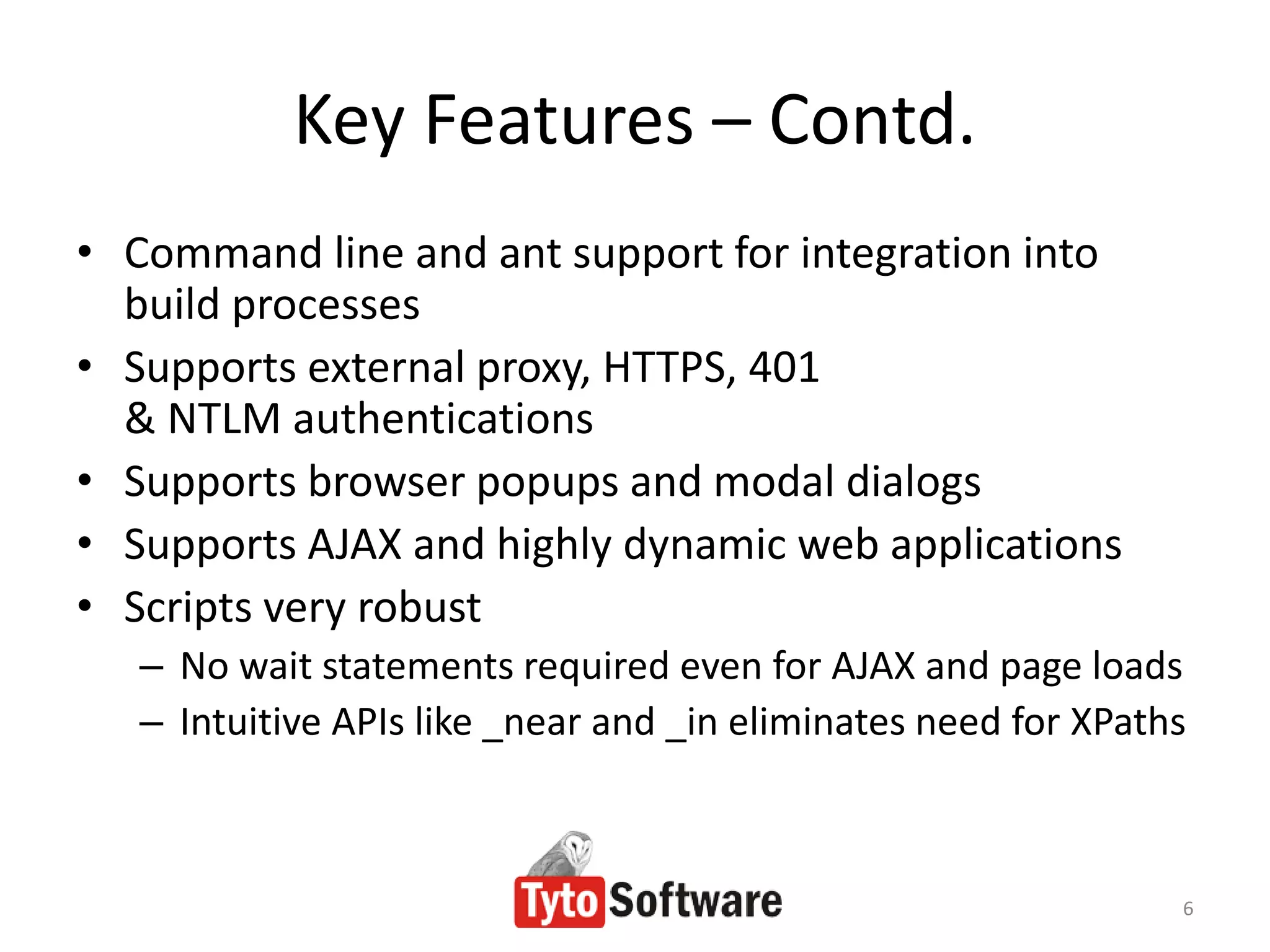 Key Features – Contd.

• Command line and ant support for integration into build processes
• Supports external proxy, HTTPS, 401 & NTLM authentications
• Supports browser popups and modal dialogs
• Supports AJAX and highly dynamic web applications
• Scripts very robust
– No wait statements required even for AJAX and page loads
– Intuitive APIs like _near and _in eliminates need for XPaths

Tyto Software

6